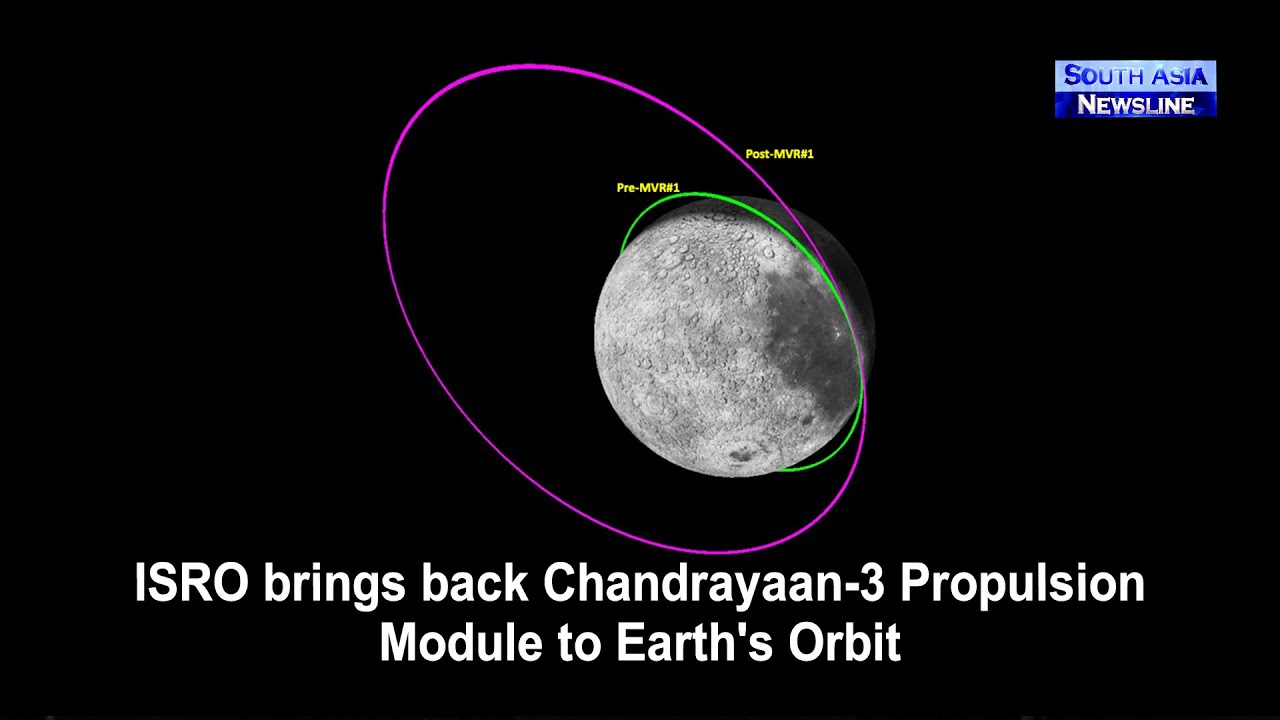 SOUTH ASIA
NEWSLINE

Post-MVR#1

Pre-MVR#1

ISRO brings back Chandrayaan-3 Propulsion Module to Earth's Orbit